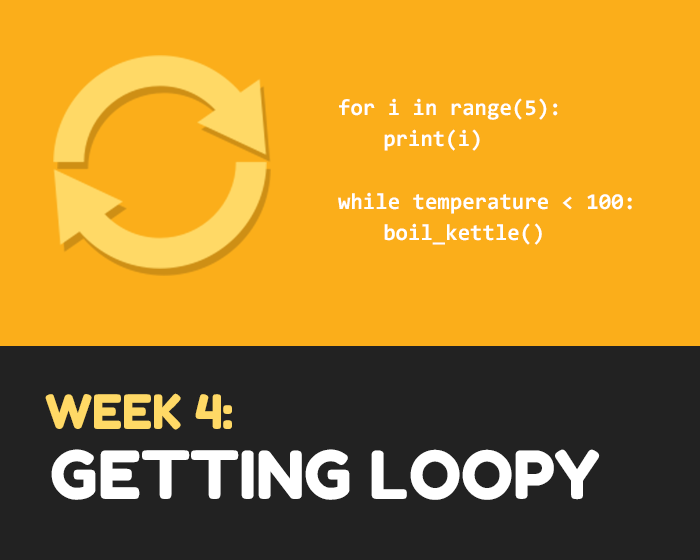 for i in range(5):
    print(i)

while temperature < 100:
    boil_kettle()

WEEK 4:
GETTING LOOPY